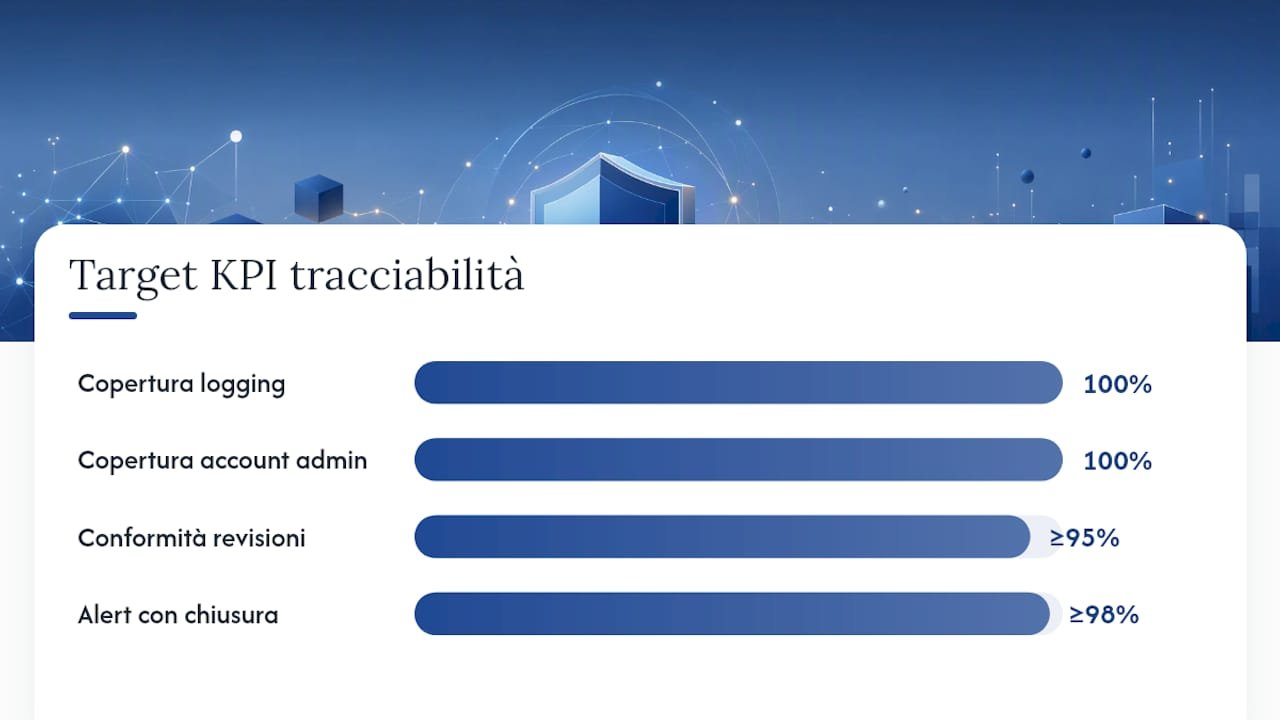 Target KPI tracciabilità

Copertura logging 100%

Copertura account admin 100%

Conformità revisioni ≥95%

Alert con chiusura ≥98%